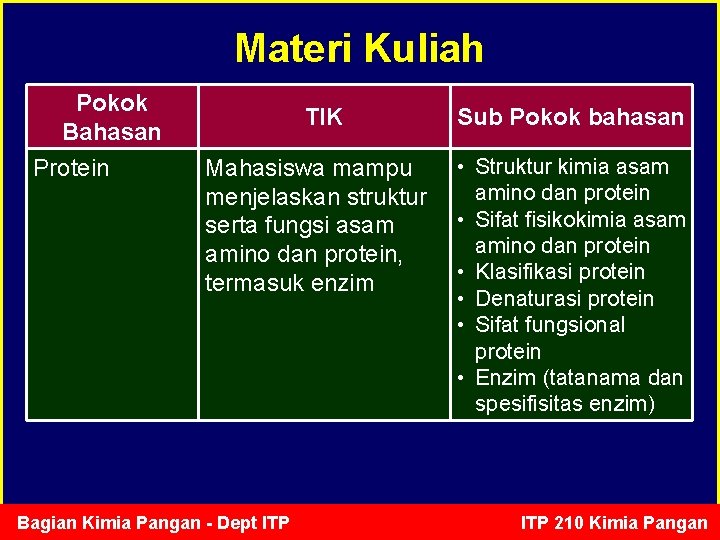 Materi Kuliah

| Pokok Bahasan | TIK | Sub Pokok bahasan |
|---|---|---|
| Protein | Mahasiswa mampu menjelaskan struktur serta fungsi asam amino dan protein, termasuk enzim | • Struktur kimia asam amino dan protein • Sifat fisikokimia asam amino dan protein • Klasifikasi protein • Denaturasi protein • Sifat fungsional protein • Enzim (tatanama dan spesifisitas enzim) |

Bagian Kimia Pangan - Dept ITP

ITP 210 Kimia Pangan